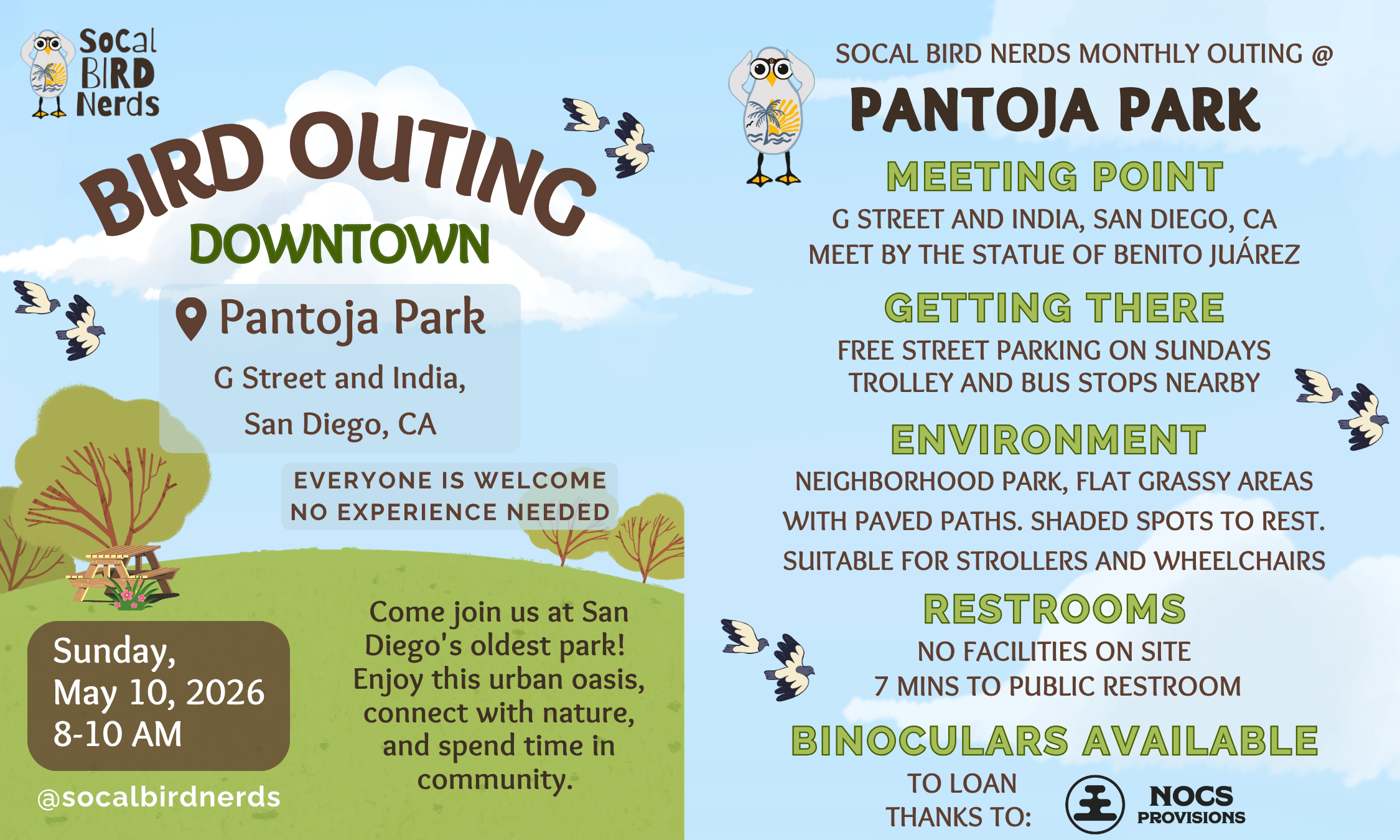 SoCal BIRD Nerds

BIRD OUTING

DOWNTOWN

Pantoja Park

G Street and India, San Diego, CA

EVERYONE IS WELCOME
NO EXPERIENCE NEEDED

Sunday, May 10, 2026 8-10 AM

@socalbirdnerds

Come join us at San Diego's oldest park! Enjoy this urban oasis, connect with nature, and spend time in community.

SOCAL BIRD NERDS MONTHLY OUTING @

PANTOJA PARK

MEETING POINT

G STREET AND INDIA, SAN DIEGO, CA
MEET BY THE STATUE OF BENITO JUÁREZ

GETTING THERE

FREE STREET PARKING ON SUNDAYS
TROLLEY AND BUS STOPS NEARBY

ENVIRONMENT

NEIGHBORHOOD PARK, FLAT GRASSY AREAS WITH PAVED PATHS. SHADED SPOTS TO REST. SUITABLE FOR STROLLERS AND WHEELCHAIRS

RESTROOMS

NO FACILITIES ON SITE
7 MINS TO PUBLIC RESTROOM

BINOCULARS AVAILABLE

TO LOAN THANKS TO:

NOCS PROVISIONS